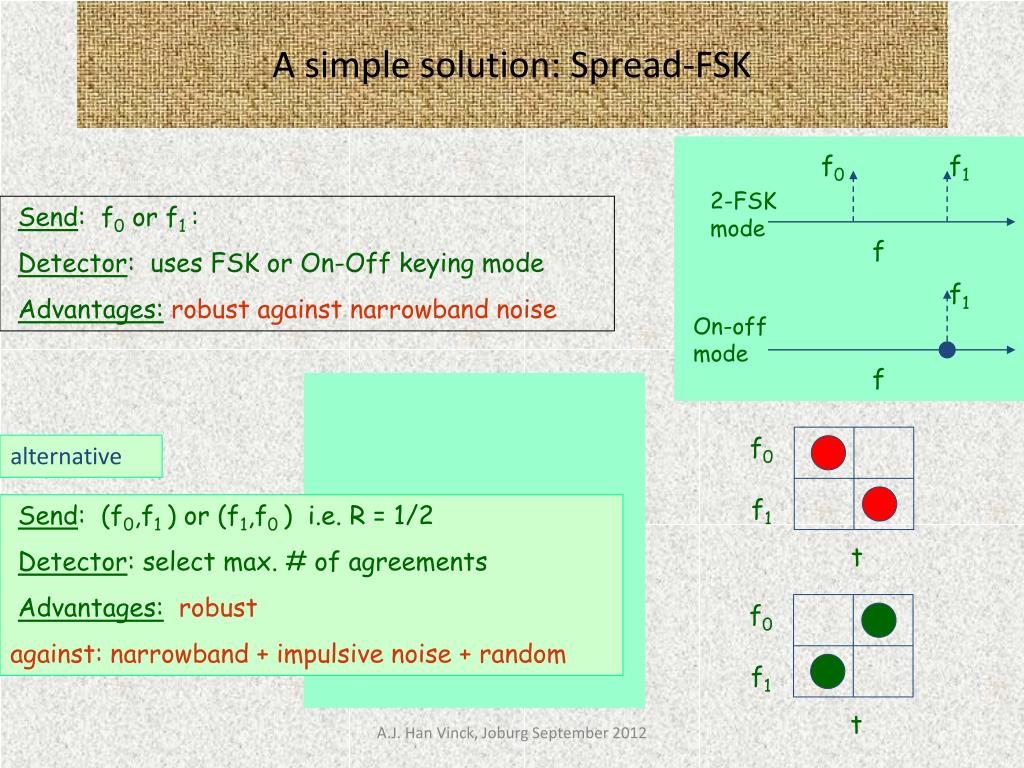 A simple solution: Spread-FSK

Send: $f_0$ or $f_1$ :

Detector: uses FSK or On-Off keying mode

Advantages: robust against narrowband noise

$f_0$ $f_1$

2-FSK mode

f

$f_1$

On-off mode

f

alternative

Send: ($f_0$,$f_1$ ) or ($f_1$,$f_0$ ) i.e. R = 1/2

Detector: select max. # of agreements

Advantages: robust

against: narrowband + impulsive noise + random

$f_0$

$f_1$

t

$f_0$

$f_1$

t

A.J. Han Vinck, Joburg September 2012